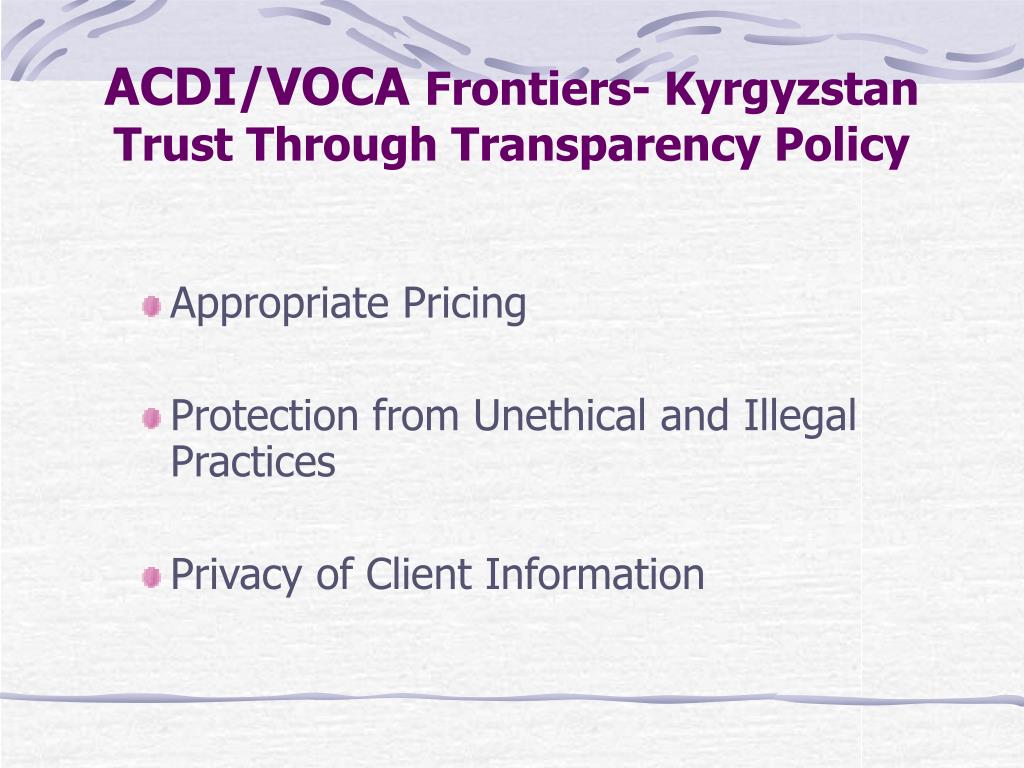 ACDI/VOCA Frontiers- Kyrgyzstan
Trust Through Transparency Policy

Appropriate Pricing

Protection from Unethical and Illegal Practices

Privacy of Client Information